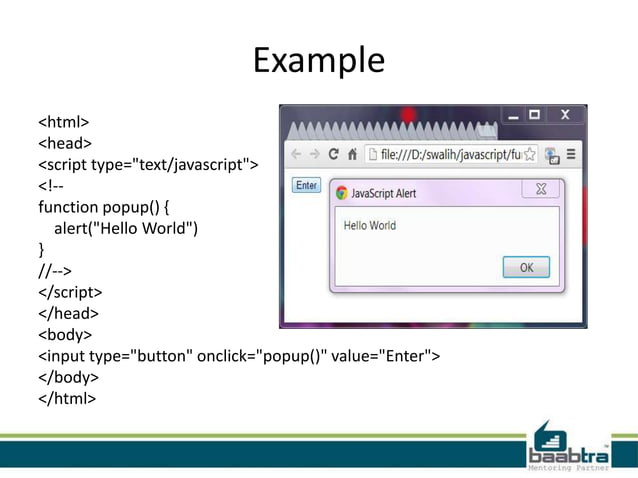 Example

<html>
<head>
<script type="text/javascript">
<!--
function popup() {
alert("Hello World")
}
//-->
</script>
</head>
<body>
<input type="button" onclick="popup()" value="Enter">
</body>
</html>

file:///D:/swalih/javascript/fu

Enter

JavaScript Alert

Hello World

OK

baabtra
Mentoring Partner